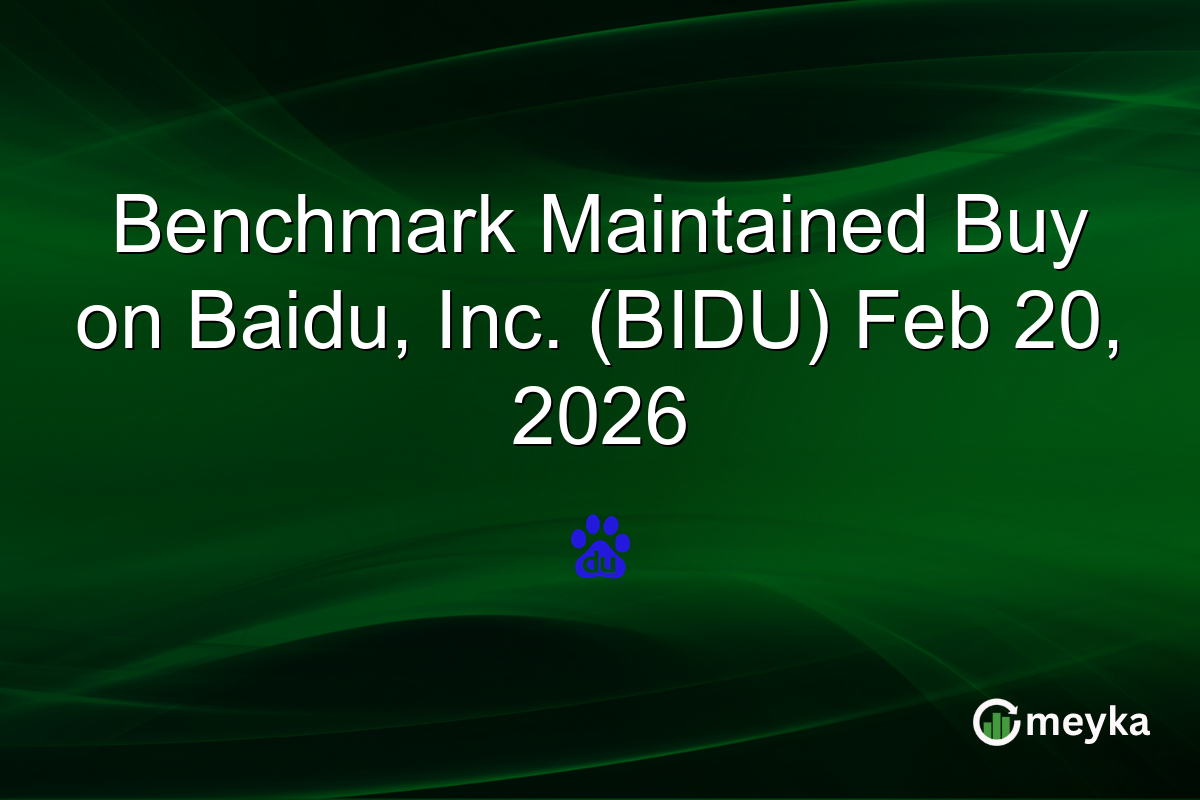 Benchmark Maintained Buy on Baidu, Inc. (BIDU) Feb 20, 2026

du

meyka